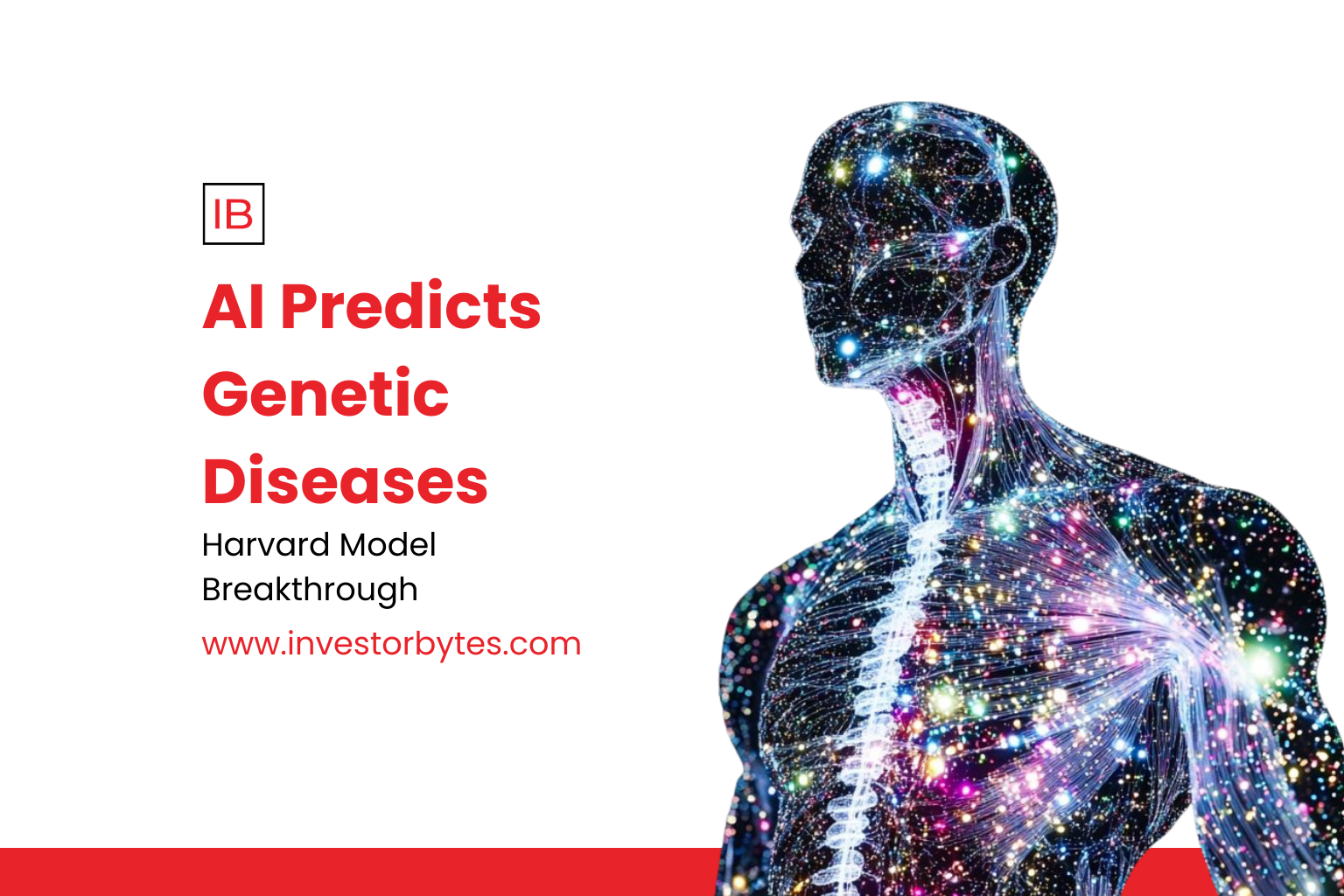 IB

AI Predicts Genetic Diseases

Harvard Model Breakthrough

www.investorbytes.com